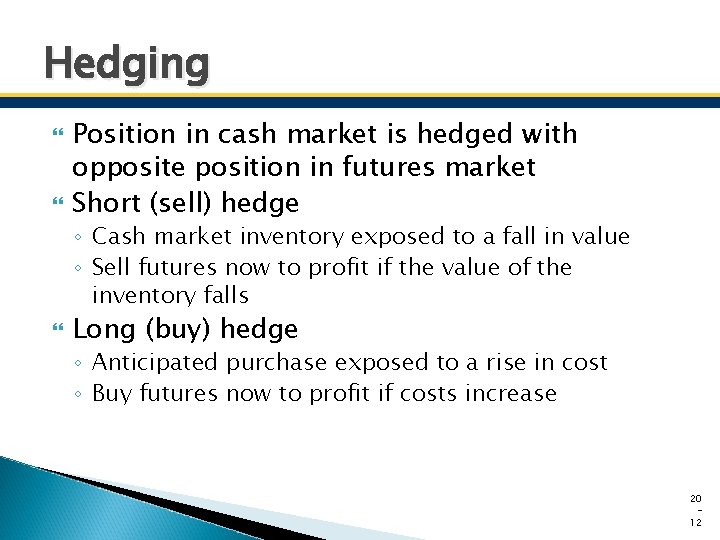 Hedging

Position in cash market is hedged with opposite position in futures market

Short (sell) hedge

◦ Cash market inventory exposed to a fall in value
◦ Sell futures now to profit if the value of the inventory falls

Long (buy) hedge

◦ Anticipated purchase exposed to a rise in cost
◦ Buy futures now to profit if costs increase

20
-
12